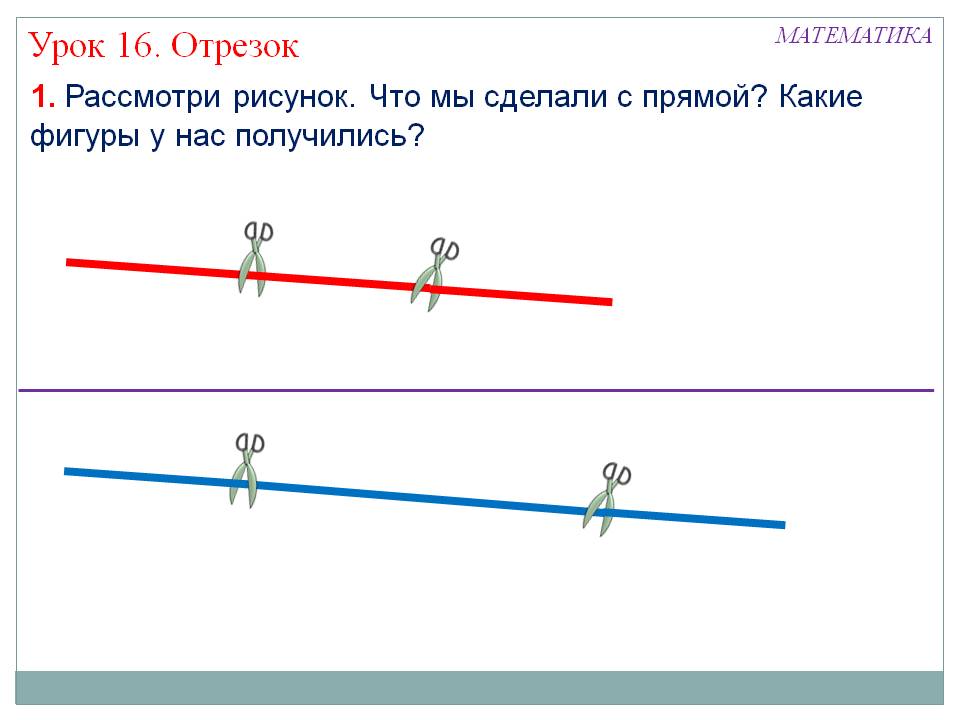 Урок 16. Отрезок

МАТЕМАТИКА

1. Рассмотри рисунок. Что мы сделали с прямой? Какие фигуры у нас получились?